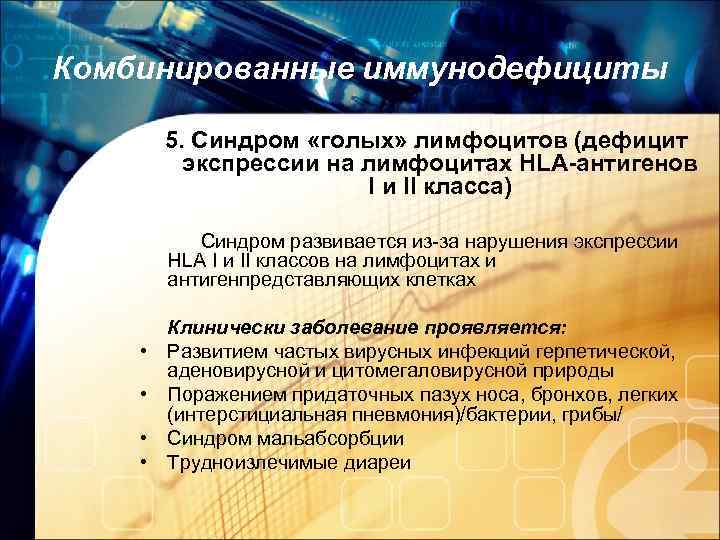 Комбинированные иммунодефициты

5. Синдром «голых» лимфоцитов (дефицит экспрессии на лимфоцитах HLA-антигенов I и II класса)

Синдром развивается из-за нарушения экспрессии HLA I и II классов на лимфоцитах и антигенпредставляющих клетках

Клинически заболевание проявляется:
• Развитием частых вирусных инфекций герпетической, аденовирусной и цитомегаловирусной природы
• Поражением придаточных пазух носа, бронхов, легких (интерстициальная пневмония)/бактерии, грибы/
• Синдром мальабсорбции
• Трудноизлечимые диареи